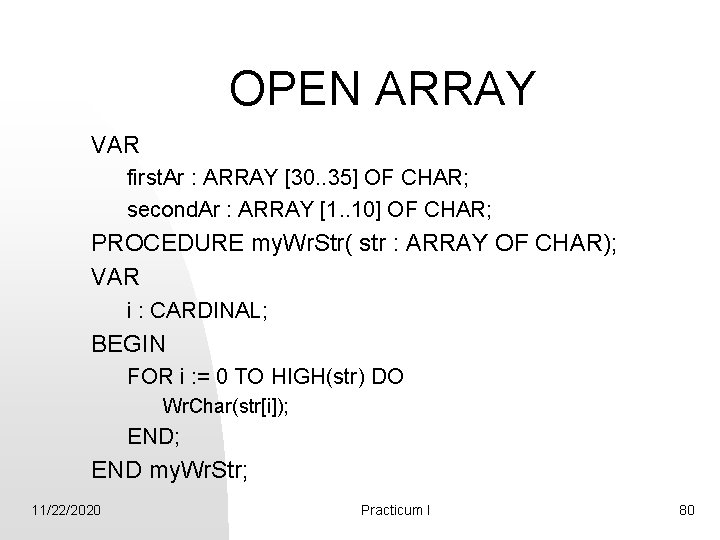 OPEN ARRAY

VAR
firstAr : ARRAY [30..35] OF CHAR;
secondAr : ARRAY [1..10] OF CHAR;
PROCEDURE myWrStr( str : ARRAY OF CHAR);
VAR
i : CARDINAL;
BEGIN
FOR i := 0 TO HIGH(str) DO
WrChar(str[i]);
END;
END myWrStr;

11/22/2020

Practicum I

80